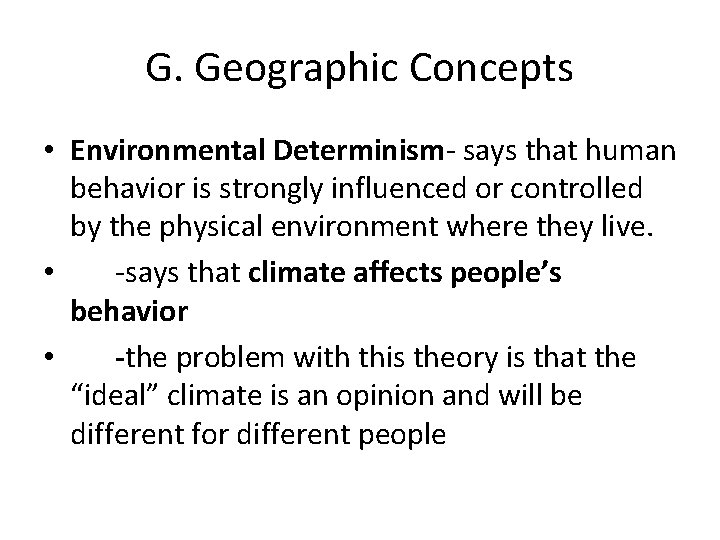 G. Geographic Concepts

• Environmental Determinism- says that human behavior is strongly influenced or controlled by the physical environment where they live.

• -says that climate affects people's behavior

• -the problem with this theory is that the "ideal" climate is an opinion and will be different for different people